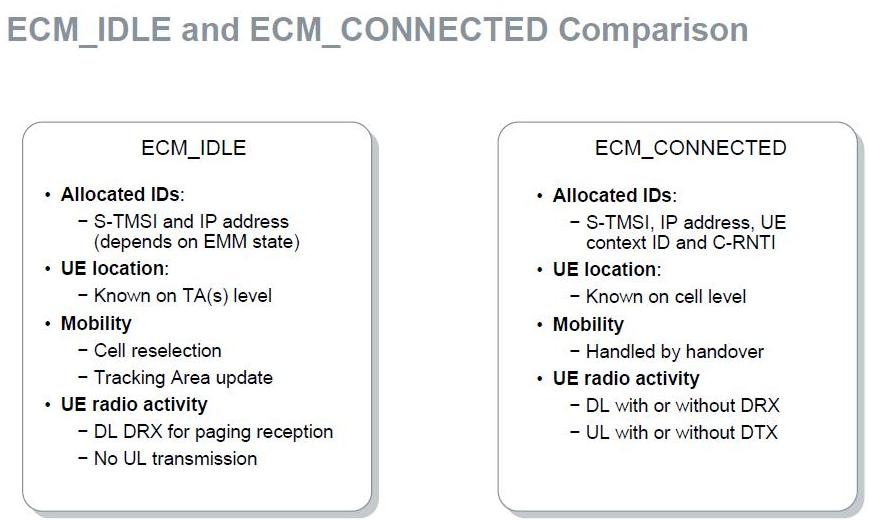 ECM_IDLE and ECM_CONNECTED Comparison

ECM_IDLE

• Allocated IDs:
 − S-TMSI and IP address (depends on EMM state)
• UE location:
 − Known on TA(s) level
• Mobility
 − Cell reselection
 − Tracking Area update
• UE radio activity
 − DL DRX for paging reception
 − No UL transmission

ECM_CONNECTED

• Allocated IDs:
 − S-TMSI, IP address, UE context ID and C-RNTI
• UE location:
 − Known on cell level
• Mobility
 − Handled by handover
• UE radio activity
 − DL with or without DRX
 − UL with or without DTX